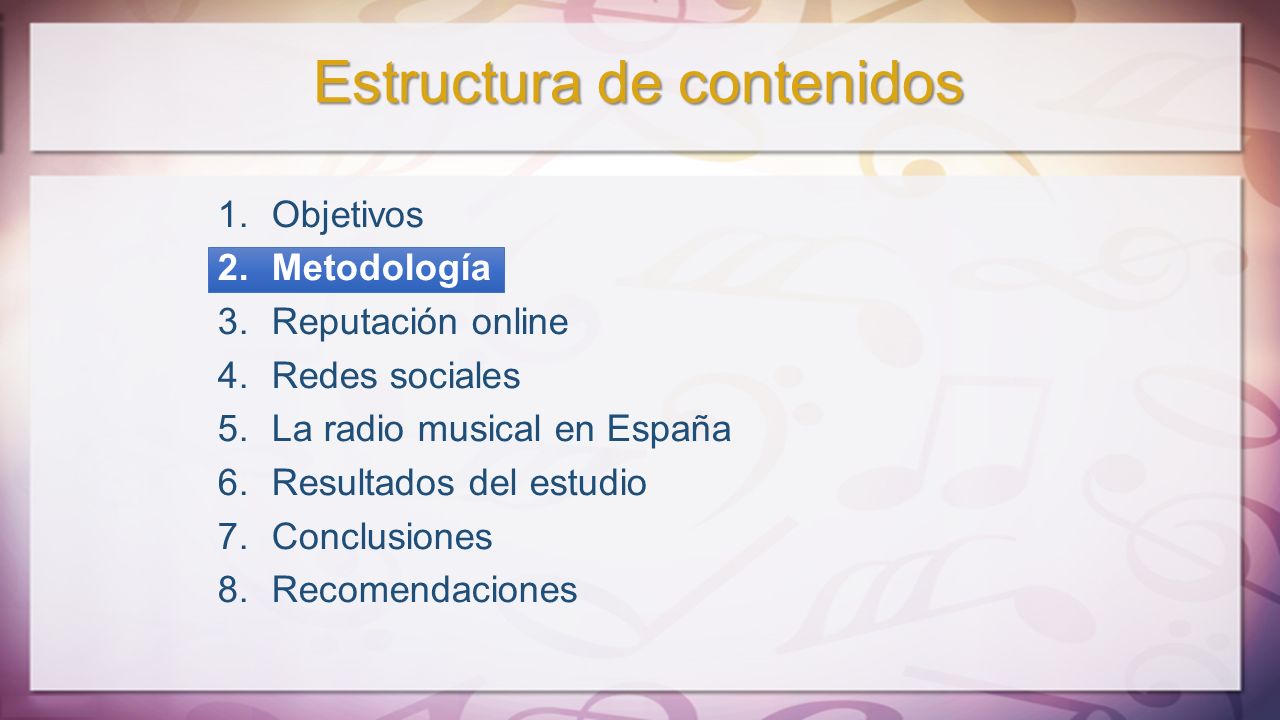 Estructura de contenidos

1. Objetivos
2. Metodología
3. Reputación online
4. Redes sociales
5. La radio musical en España
6. Resultados del estudio
7. Conclusiones
8. Recomendaciones